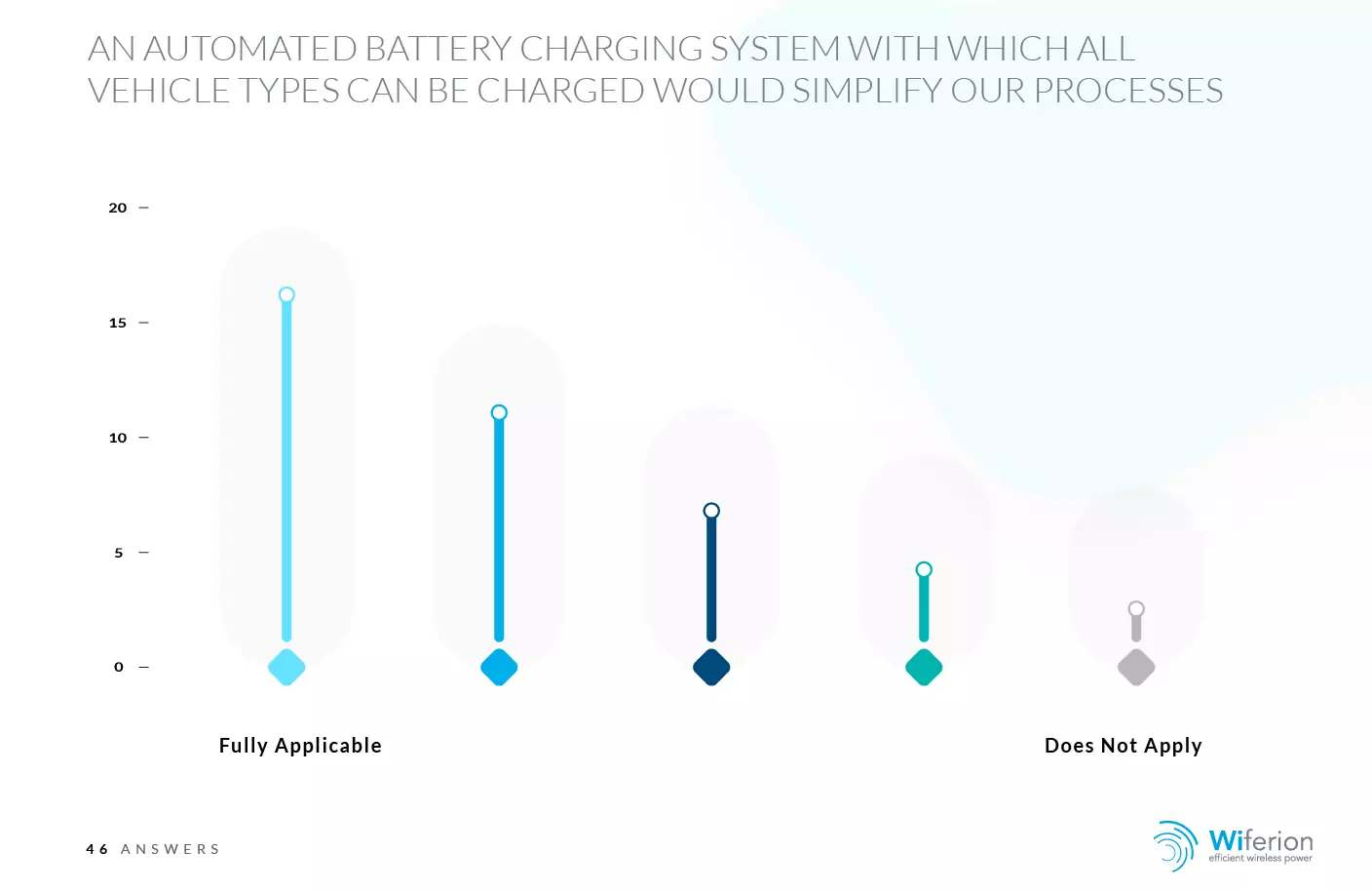 AN AUTOMATED BATTERY CHARGING SYSTEM WITH WHICH ALL VEHICLE TYPES CAN BE CHARGED WOULD SIMPLIFY OUR PROCESSES

20
15
10
5
0

Fully Applicable

Does Not Apply

46 ANSWERS

Wiferion
efficient wireless power